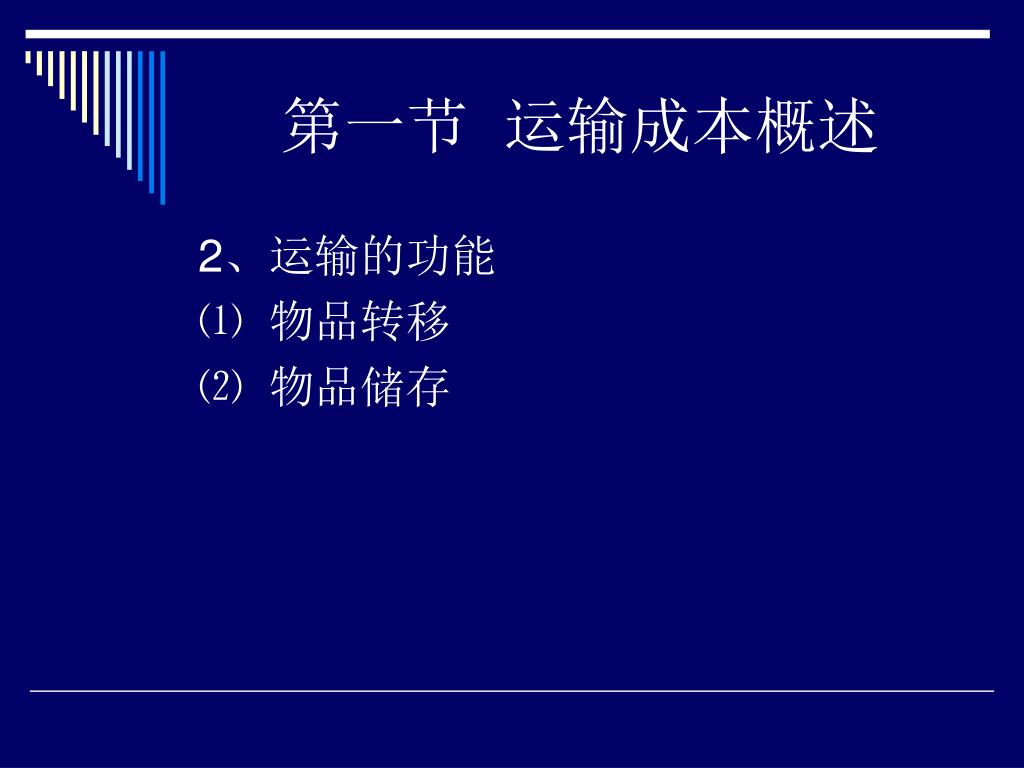 第一节 运输成本概述

2、运输的功能

⑴ 物品转移

⑵ 物品储存